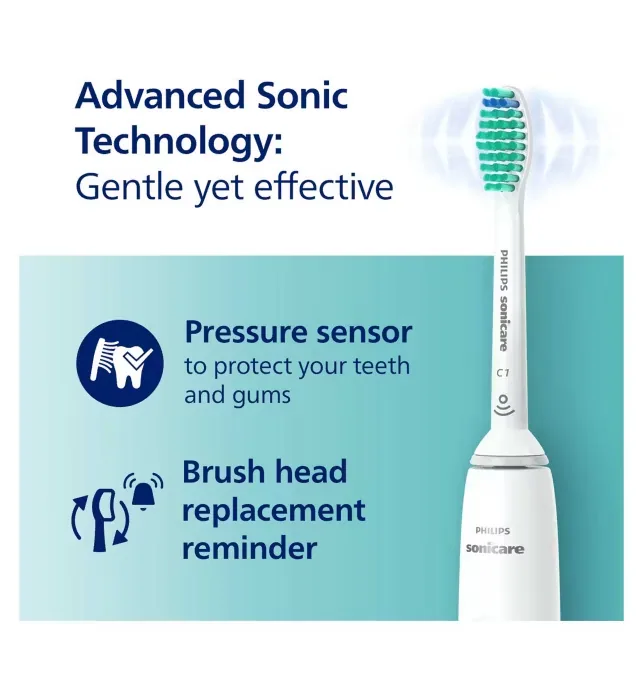 Advanced Sonic Technology:
Gentle yet effective

Pressure sensor
to protect your teeth and gums

Brush head replacement reminder

PHILIPS sonicare
C1

PHILIPS
sonicare